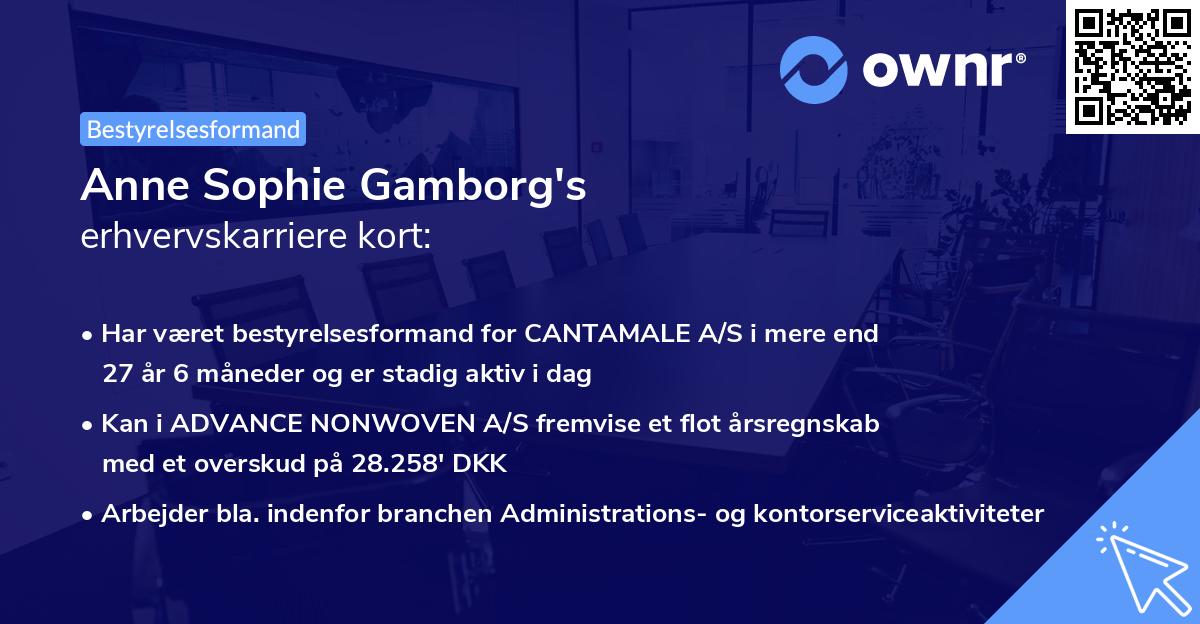 ownr®

Bestyrelsesformand

Anne Sophie Gamborg's
erhvervskarriere kort:

• Har været bestyrelsesformand for CANTAMALE A/S i mere end 27 år 6 måneder og er stadig aktiv i dag

• Kan i ADVANCE NONWOVEN A/S fremvise et flot årsregnskab med et overskud på 28.258' DKK

• Arbejder bla. indenfor branchen Administrations- og kontorserviceaktiviteter